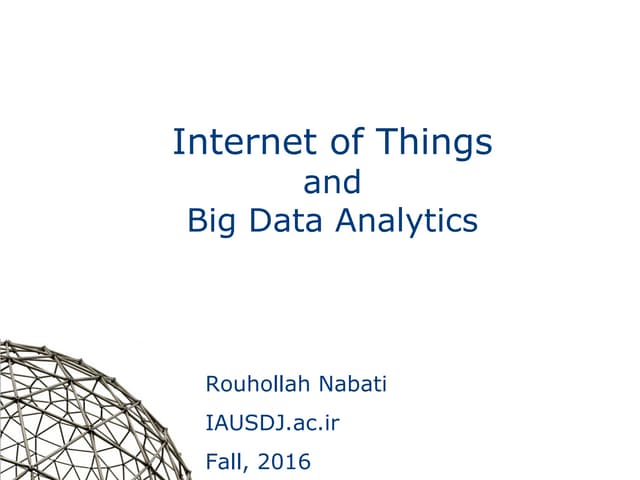 Internet of Things
and
Big Data Analytics

Rouhollah Nabati

IAUSDJ.ac.ir

Fall, 2016